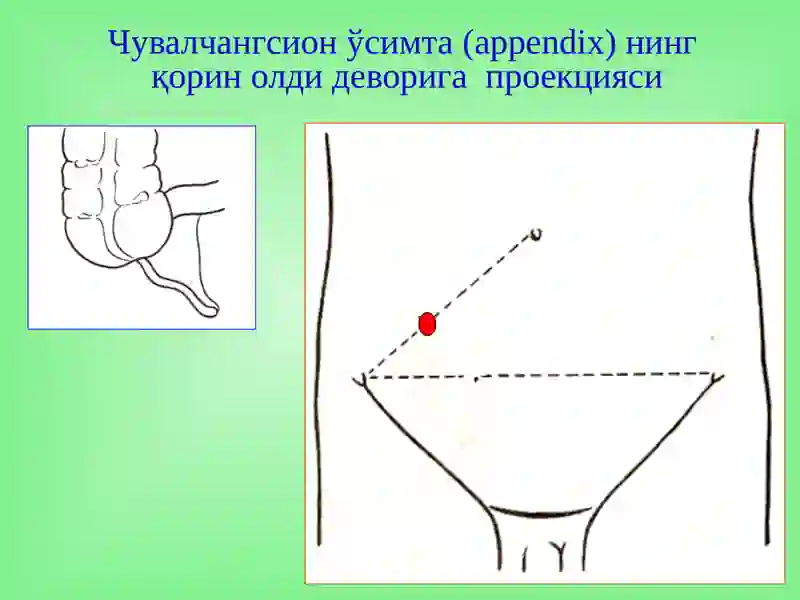 Чувалчангсион ўсимта (appendix) нинг қорин олди деворига проекцияси